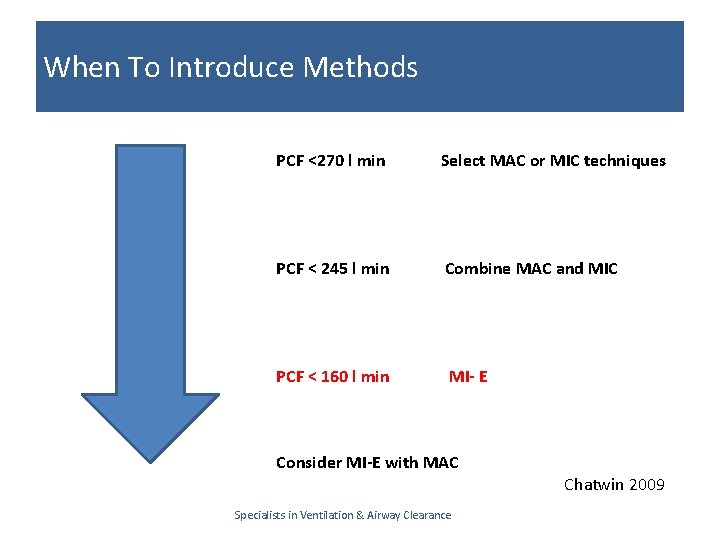 When To Introduce Methods

PCF <270 l min Select MAC or MIC techniques

PCF < 245 l min Combine MAC and MIC

PCF < 160 l min MI- E

Consider MI-E with MAC

Chatwin 2009

Specialists in Ventilation & Airway Clearance